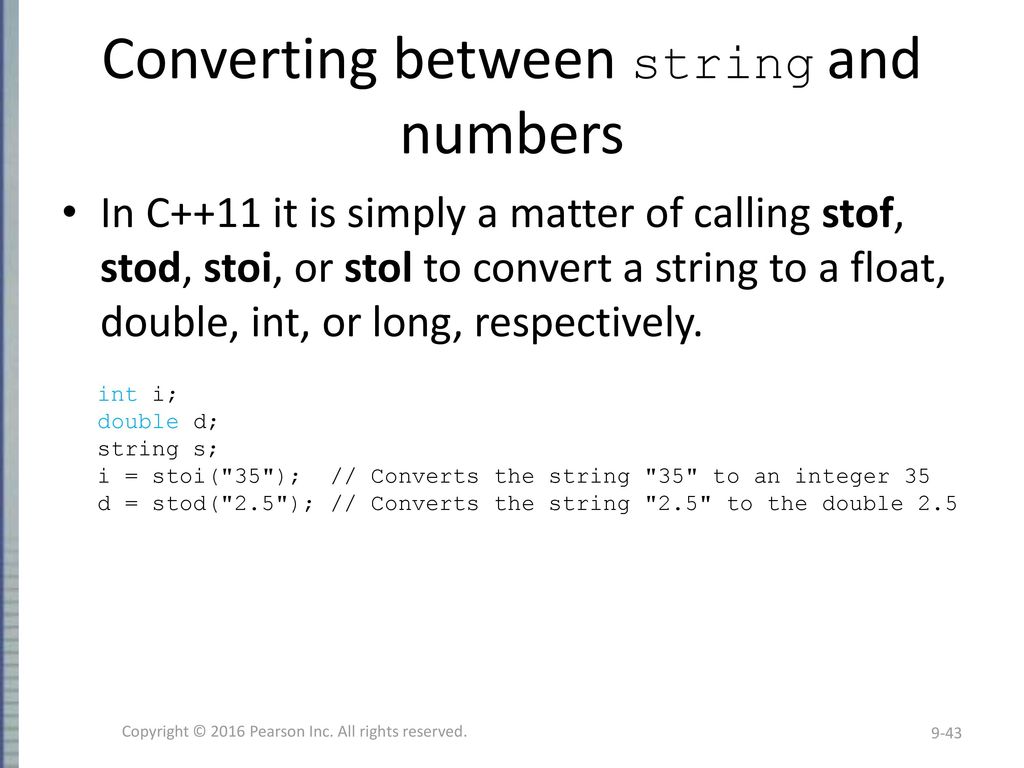 Converting between string and numbers

• In C++11 it is simply a matter of calling stof, stod, stoi, or stol to convert a string to a float, double, int, or long, respectively.

int i;
double d;
string s;
i = stoi("35"); // Converts the string "35" to an integer 35
d = stod("2.5"); // Converts the string "2.5" to the double 2.5

Copyright © 2016 Pearson Inc. All rights reserved.

9-43